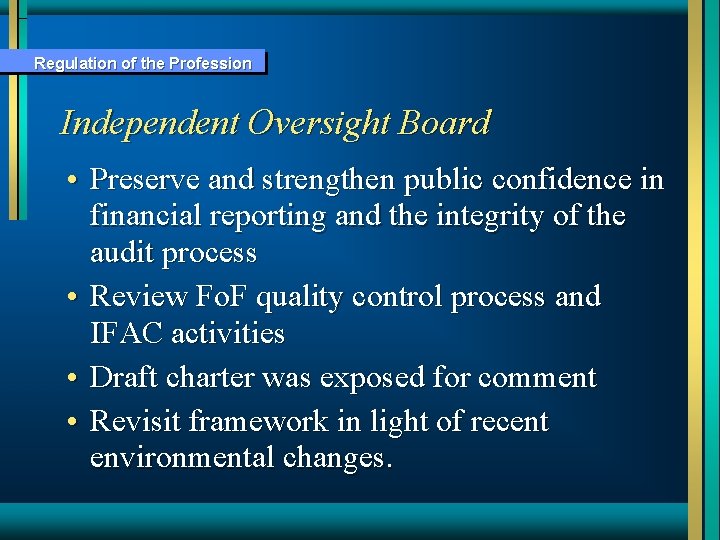 Regulation of the Profession

Independent Oversight Board

• Preserve and strengthen public confidence in financial reporting and the integrity of the audit process
• Review FoF quality control process and IFAC activities
• Draft charter was exposed for comment
• Revisit framework in light of recent environmental changes.